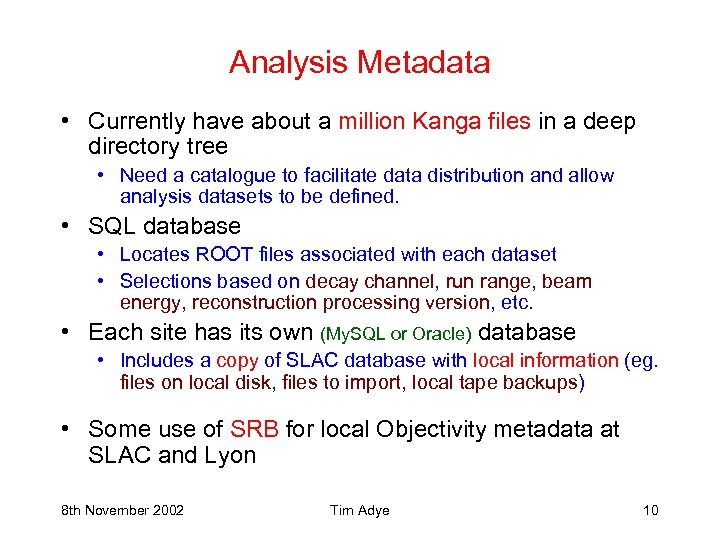 Analysis Metadata

• Currently have about a million Kanga files in a deep directory tree

• Need a catalogue to facilitate data distribution and allow analysis datasets to be defined.

• SQL database

• Locates ROOT files associated with each dataset

• Selections based on decay channel, run range, beam energy, reconstruction processing version, etc.

• Each site has its own (MySQL or Oracle) database

• Includes a copy of SLAC database with local information (eg. files on local disk, files to import, local tape backups)

• Some use of SRB for local Objectivity metadata at SLAC and Lyon

8th November 2002

Tim Adye

10